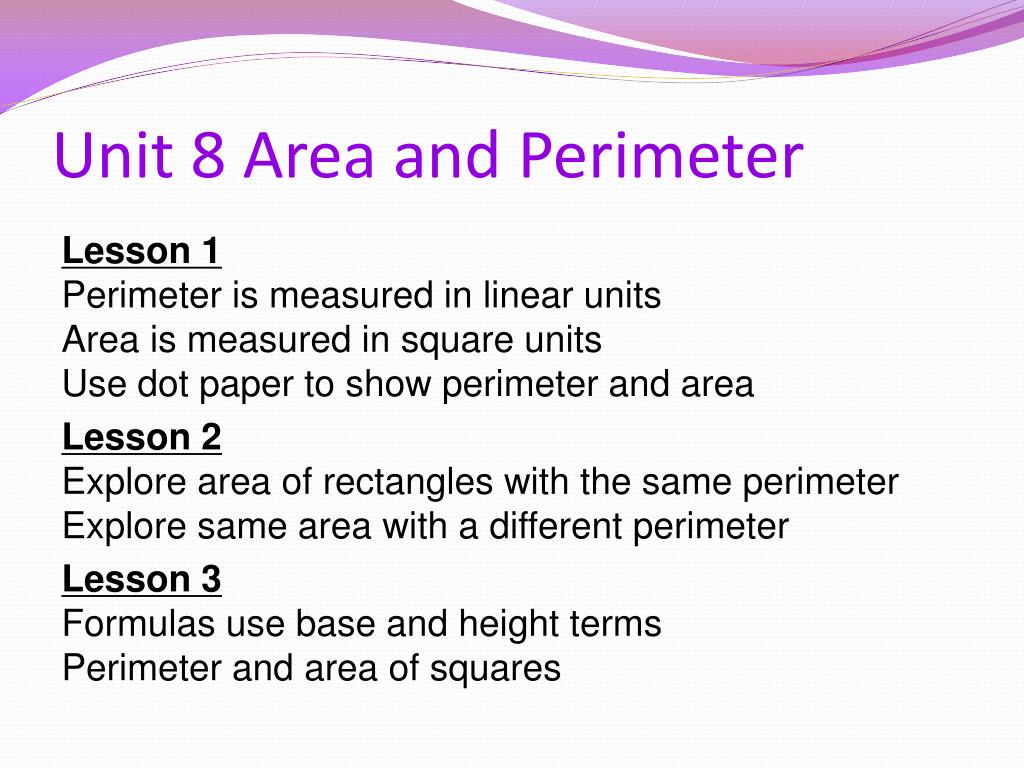 Unit 8 Area and Perimeter

Lesson 1
Perimeter is measured in linear units
Area is measured in square units
Use dot paper to show perimeter and area

Lesson 2
Explore area of rectangles with the same perimeter
Explore same area with a different perimeter

Lesson 3
Formulas use base and height terms
Perimeter and area of squares